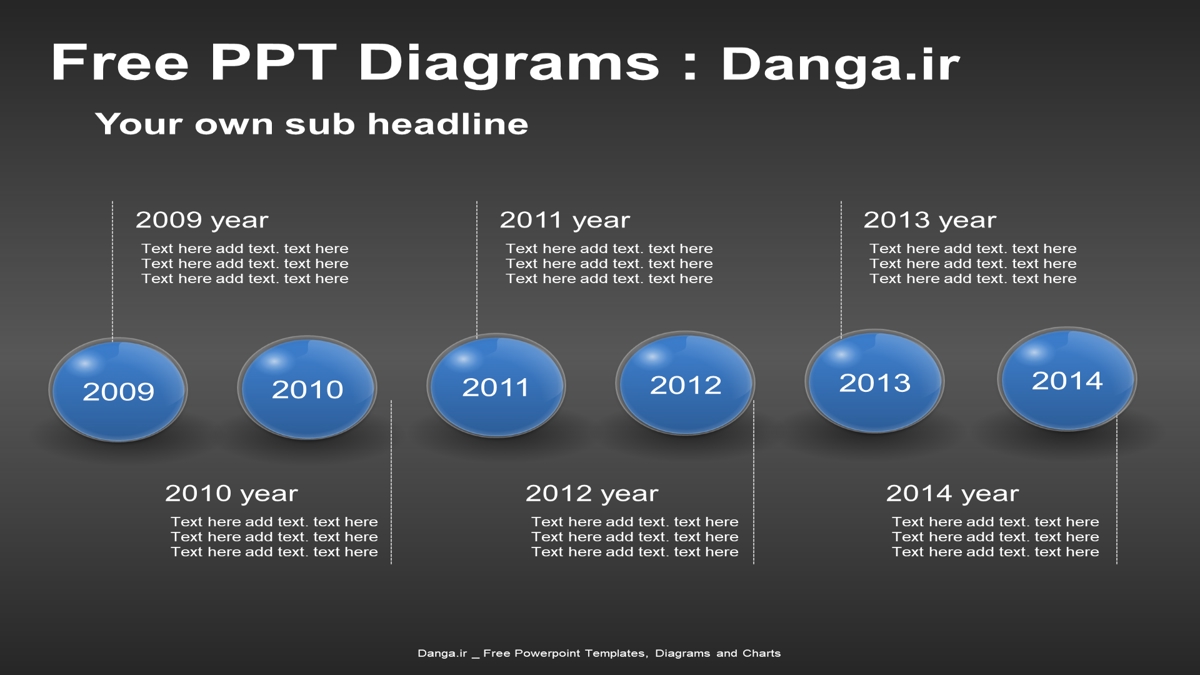 Free PPT Diagrams : Danga.ir

Your own sub headline

2009 year
Text here add text. text here
Text here add text. text here
Text here add text. text here

2011 year
Text here add text. text here
Text here add text. text here
Text here add text. text here

2013 year
Text here add text. text here
Text here add text. text here
Text here add text. text here

2009

2010

2011

2012

2013

2014

2010 year
Text here add text. text here
Text here add text. text here
Text here add text. text here

2012 year
Text here add text. text here
Text here add text. text here
Text here add text. text here

2014 year
Text here add text. text here
Text here add text. text here
Text here add text. text here

Danga.ir _ Free Powerpoint Templates, Diagrams and Charts